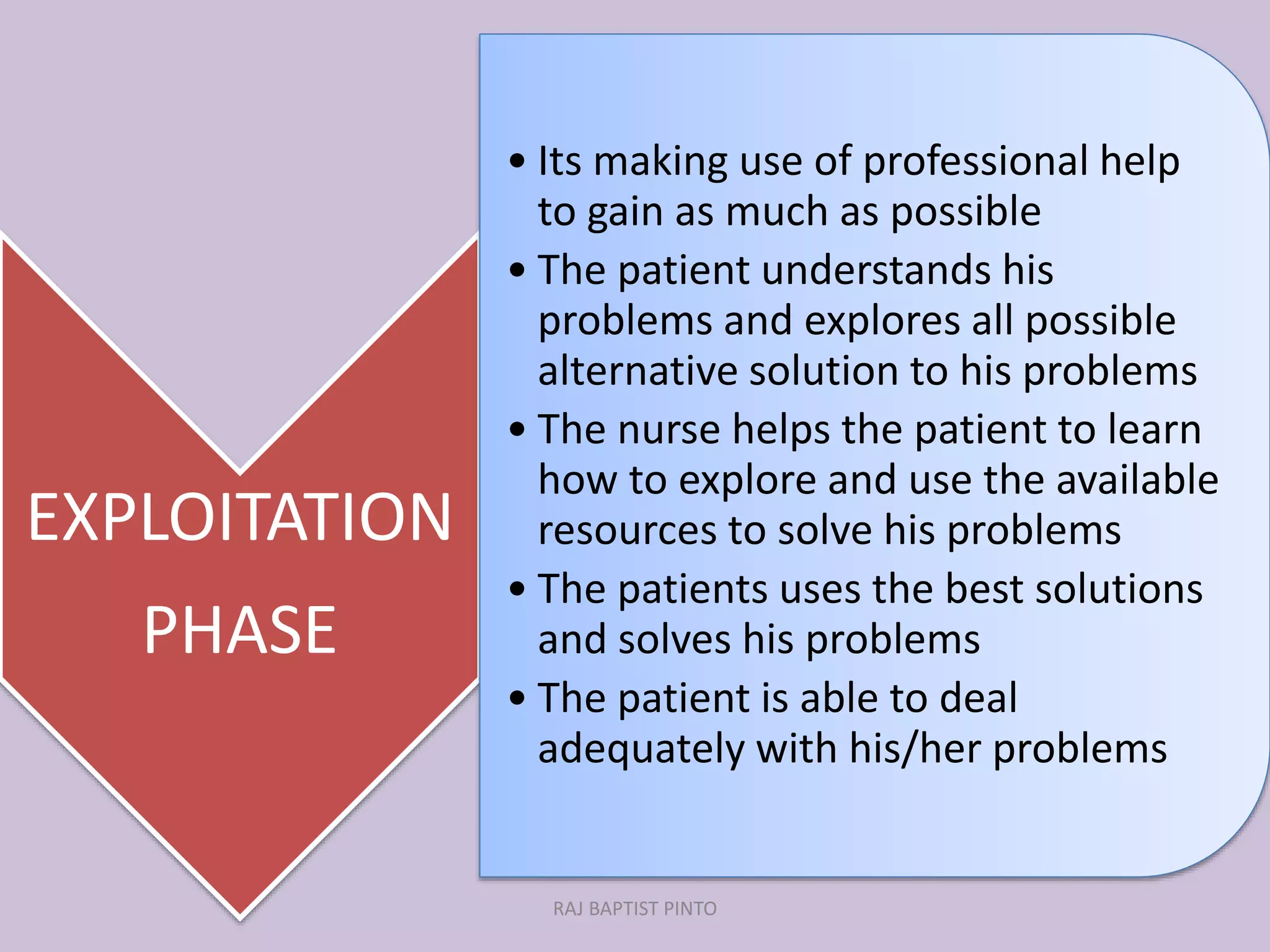 EXPLOITATION PHASE

• Its making use of professional help to gain as much as possible
• The patient understands his problems and explores all possible alternative solution to his problems
• The nurse helps the patient to learn how to explore and use the available resources to solve his problems
• The patients uses the best solutions and solves his problems
• The patient is able to deal adequately with his/her problems

RAJ BAPTIST PINTO